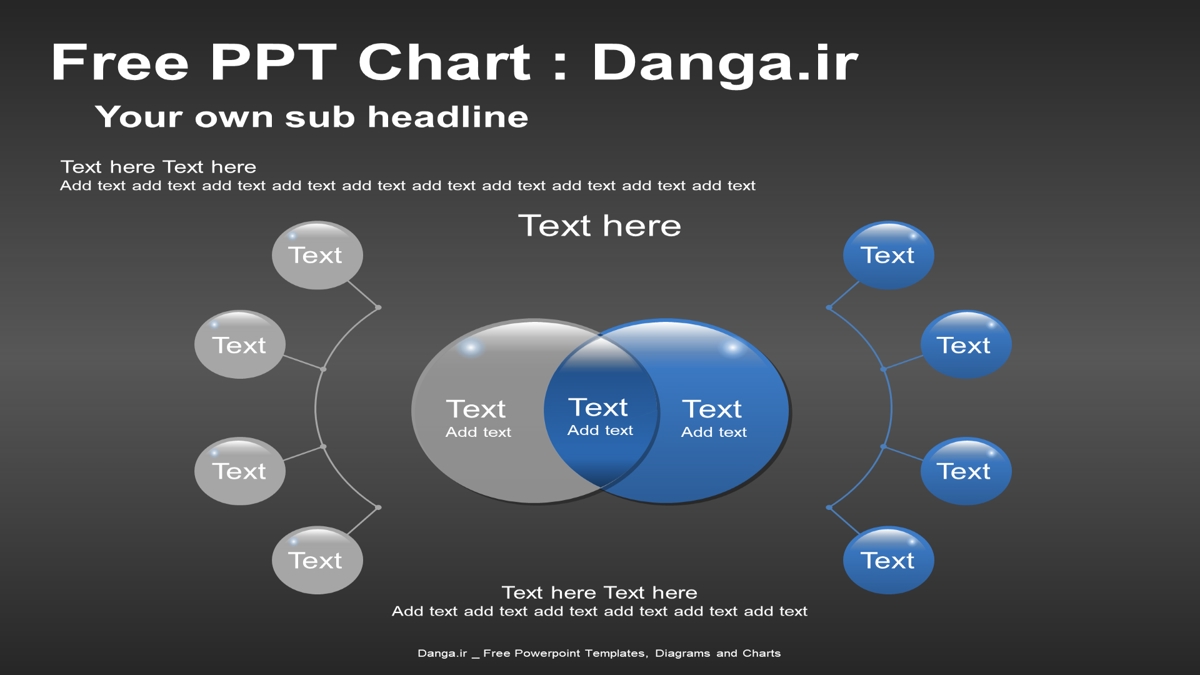 Free PPT Chart : Danga.ir

Your own sub headline

Text here Text here
Add text add text add text add text add text add text add text add text add text add text

Text here

Text

Text

Text

Text

Text
Add text

Text
Add text

Text
Add text

Text

Text

Text

Text

Text here Text here
Add text add text add text add text add text add text

Danga.ir _ Free Powerpoint Templates, Diagrams and Charts